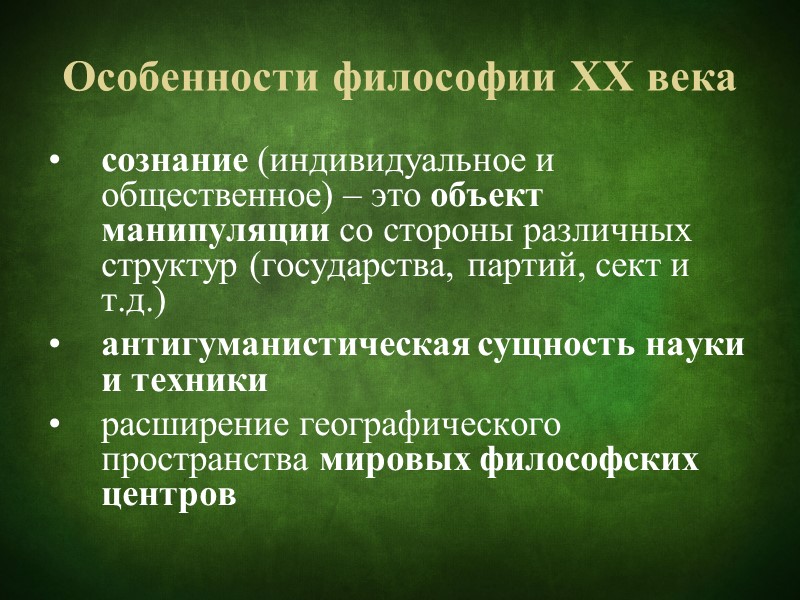 Особенности философии XX века

• сознание (индивидуальное и общественное) – это объект манипуляции со стороны различных структур (государства, партий, сект и т.д.)
• антигуманистическая сущность науки и техники
• расширение географического пространства мировых философских центров